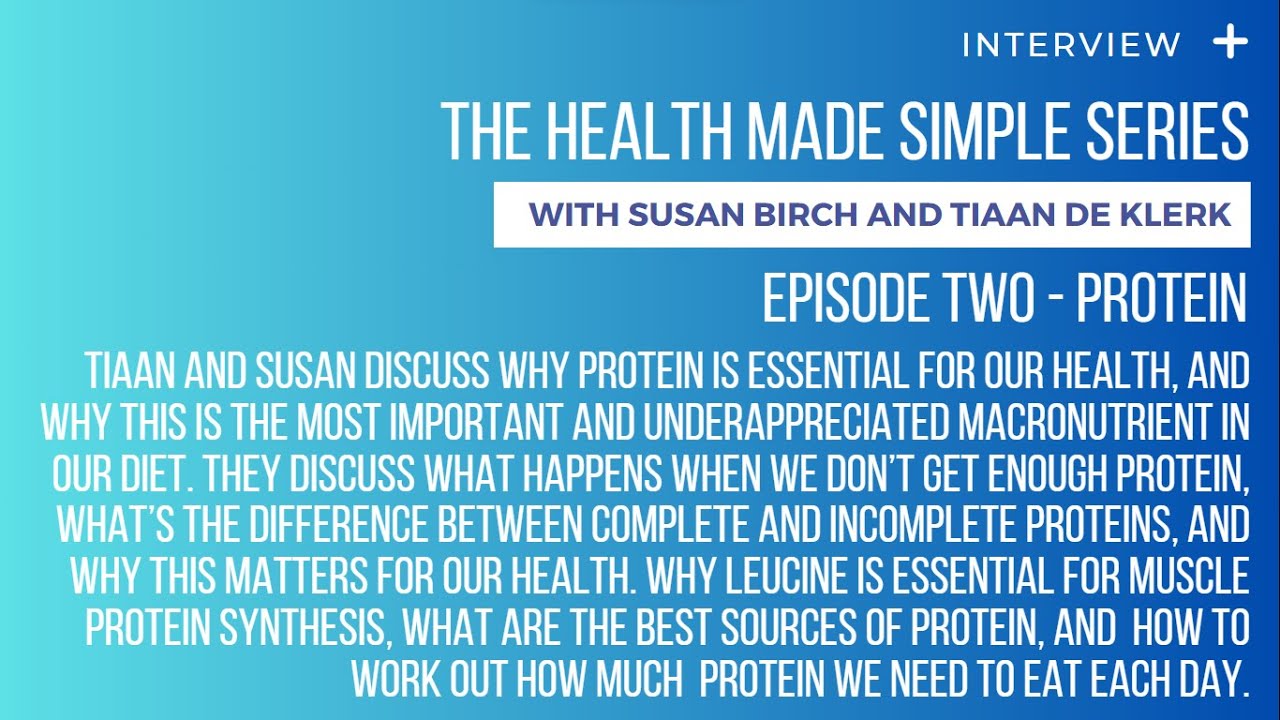 INTERVIEW +

THE HEALTH MADE SIMPLE SERIES

WITH SUSAN BIRCH AND TIAAN DE KLERK

EPISODE TWO - PROTEIN

TIAAN AND SUSAN DISCUSS WHY PROTEIN IS ESSENTIAL FOR OUR HEALTH, AND WHY THIS IS THE MOST IMPORTANT AND UNDERAPPRECIATED MACRONUTRIENT IN OUR DIET. THEY DISCUSS WHAT HAPPENS WHEN WE DON'T GET ENOUGH PROTEIN, WHAT'S THE DIFFERENCE BETWEEN COMPLETE AND INCOMPLETE PROTEINS, AND WHY THIS MATTERS FOR OUR HEALTH. WHY LEUCINE IS ESSENTIAL FOR MUSCLE PROTEIN SYNTHESIS, WHAT ARE THE BEST SOURCES OF PROTEIN, AND HOW TO WORK OUT HOW MUCH PROTEIN WE NEED TO EAT EACH DAY.